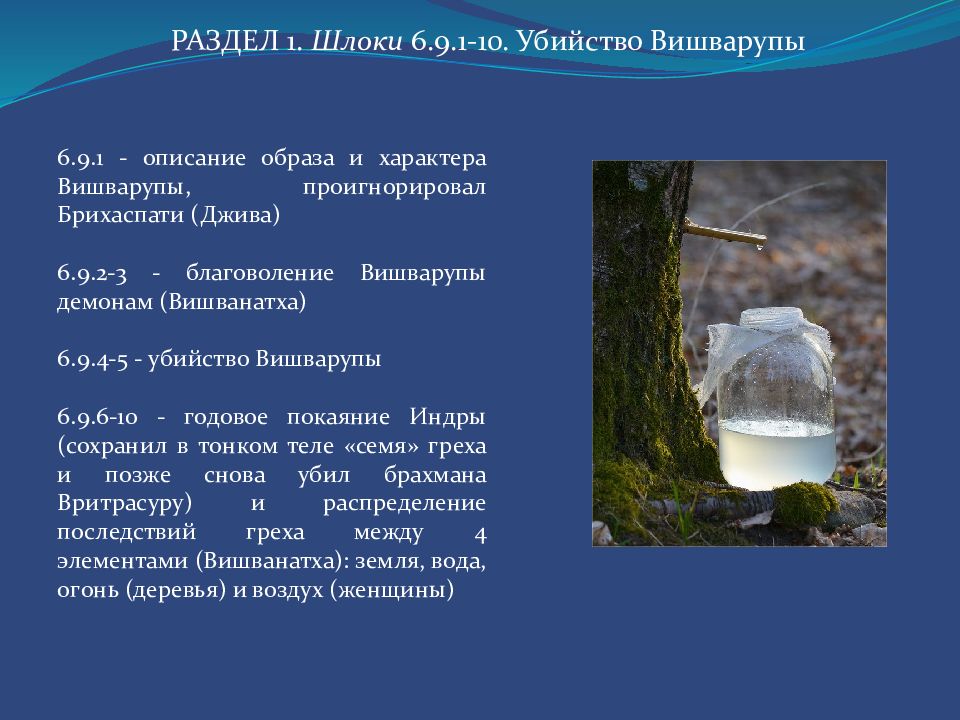 РАЗДЕЛ 1. Шлоки 6.9.1-10. Убийство Вишварупы

6.9.1 - описание образа и характера Вишварупы, проигнорировал Брихаспати (Джива)

6.9.2-3 - благоволение Вишварупы демонам (Вишванатха)

6.9.4-5 - убийство Вишварупы

6.9.6-10 - годовое покаяние Индры (сохранил в тонком теле «семя» греха и позже снова убил брахмана Вритрасуру) и распределение последствий греха между 4 элементами (Вишванатха): земля, вода, огонь (деревья) и воздух (женщины)